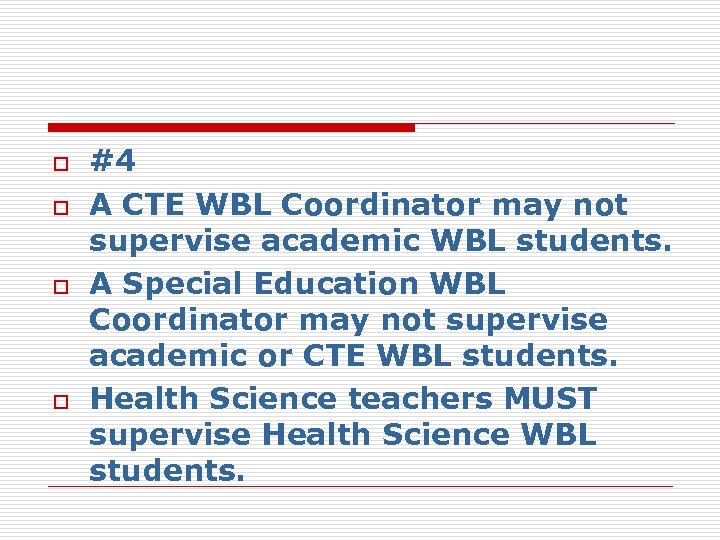 #4

A CTE WBL Coordinator may not supervise academic WBL students.

A Special Education WBL Coordinator may not supervise academic or CTE WBL students.

Health Science teachers MUST supervise Health Science WBL students.